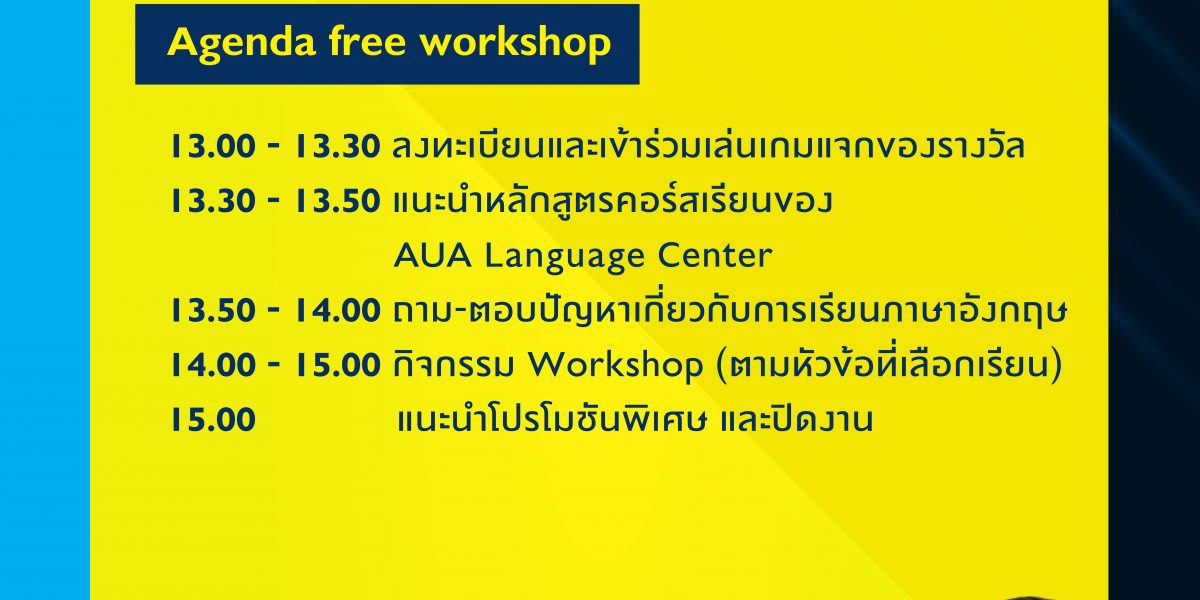 Agenda free workshop

13.00 - 13.30 ลงทะเบียนและเข้าร่วมเล่นเกมแจกของรางวัล

13.30 - 13.50 แนะนำหลักสูตรคอร์สเรียนของ AUA Language Center

13.50 - 14.00 ถาม-ตอบปัญหาเกี่ยวกับการเรียนภาษาอังกฤษ

14.00 - 15.00 กิจกรรม Workshop (ตามหัวข้อที่เลือกเรียน)

15.00 แนะนำโปรโมชันพิเศษ และปิดงาน